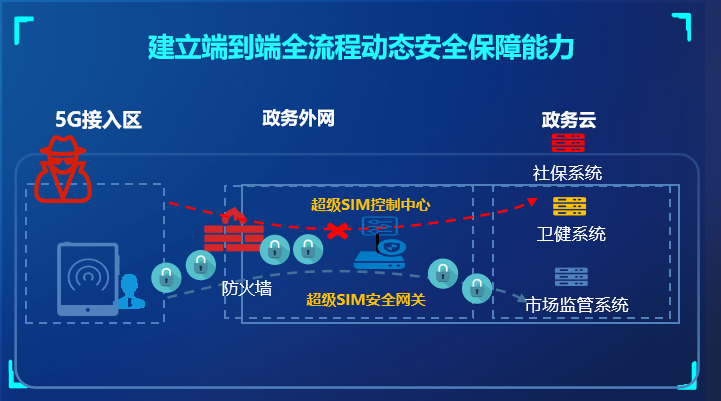 建立端到端全流程动态安全保障能力

5G接入区

政务外网

政务云

社保系统

超级SIM控制中心

卫健系统

防火墙

超级SIM安全网关

市场监管系统